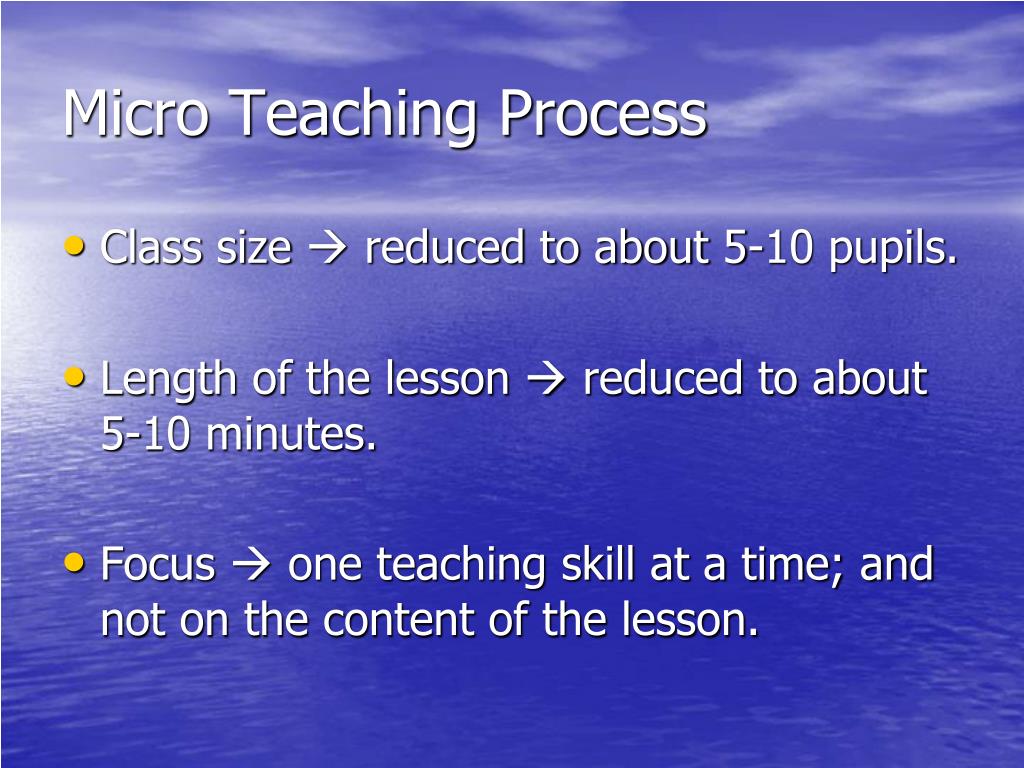 Micro Teaching Process

• Class size → reduced to about 5-10 pupils.

• Length of the lesson → reduced to about 5-10 minutes.

• Focus → one teaching skill at a time; and not on the content of the lesson.